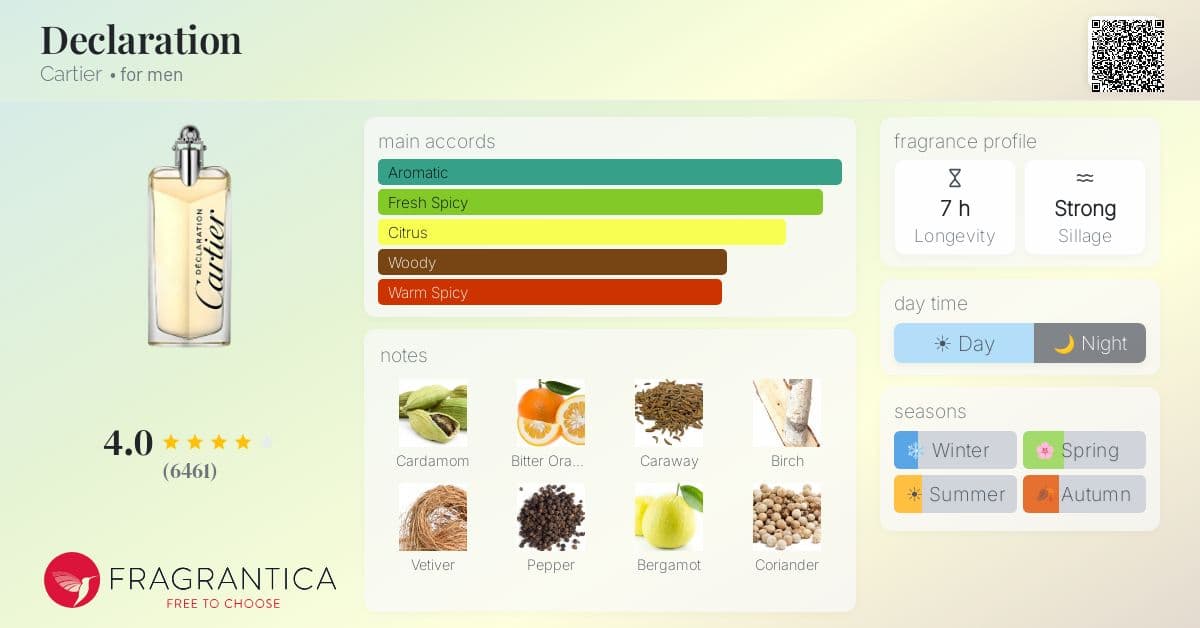 Declaration
Cartier • for men

DÉCLARATION
Cartier

4.0 ★★★★★
(6461)

FRAGRANTICA
FREE TO CHOOSE

main accords
Aromatic
Fresh Spicy
Citrus
Woody
Warm Spicy

notes
Cardamom
Bitter Ora...
Caraway
Birch
Vetiver
Pepper
Bergamot
Coriander

fragrance profile
7 h
Longevity
Strong
Sillage

day time
Day
Night

seasons
Winter
Spring
Summer
Autumn